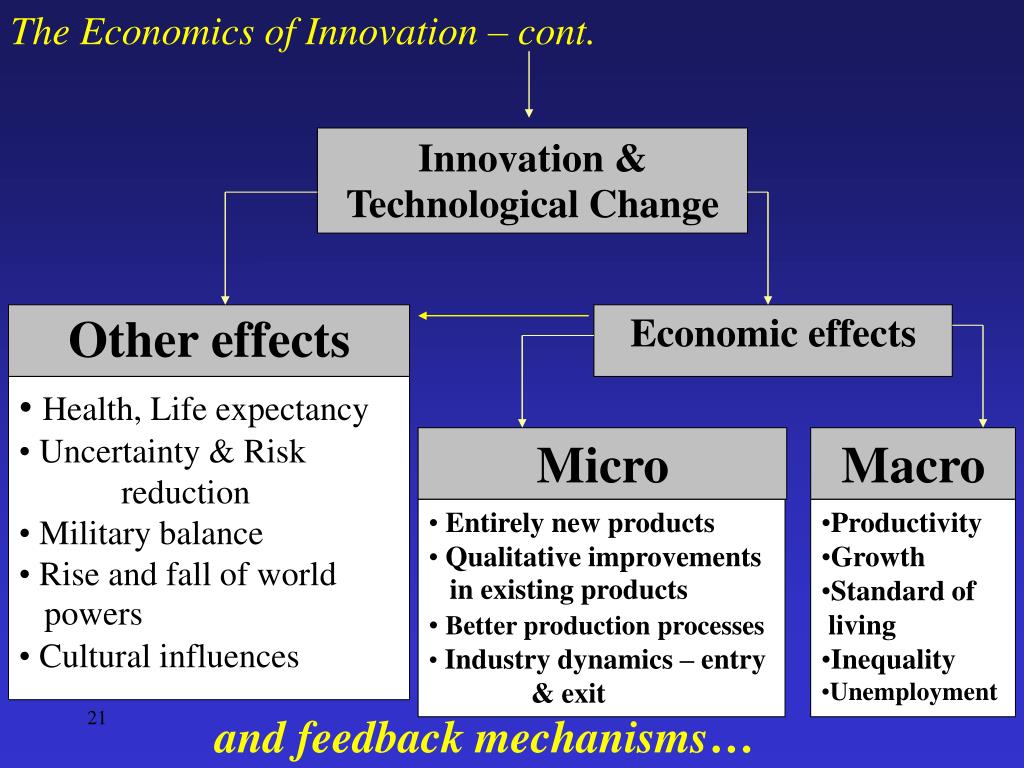 The Economics of Innovation – cont.

Innovation & Technological Change

Other effects

• Health, Life expectancy
• Uncertainty & Risk reduction
• Military balance
• Rise and fall of world powers
• Cultural influences

Economic effects

Micro

• Entirely new products
• Qualitative improvements in existing products
• Better production processes
• Industry dynamics – entry & exit

Macro

•Productivity
•Growth
•Standard of living
•Inequality
•Unemployment

21

and feedback mechanisms…